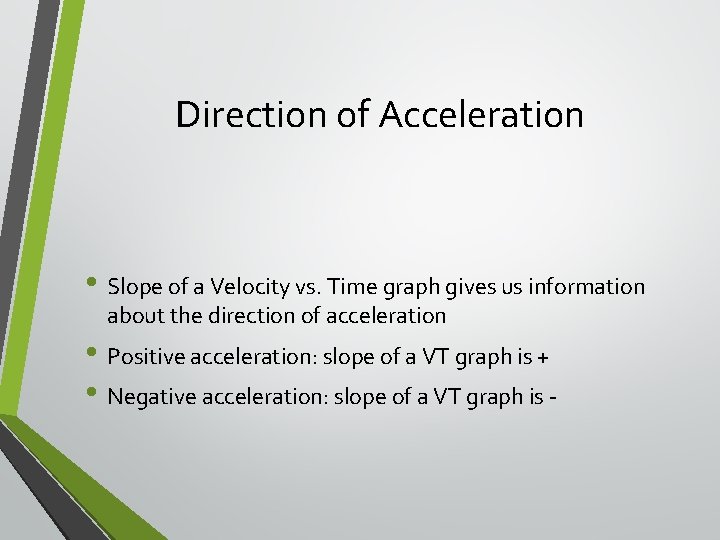 Direction of Acceleration

• Slope of a Velocity vs. Time graph gives us information about the direction of acceleration
• Positive acceleration: slope of a VT graph is +
• Negative acceleration: slope of a VT graph is -